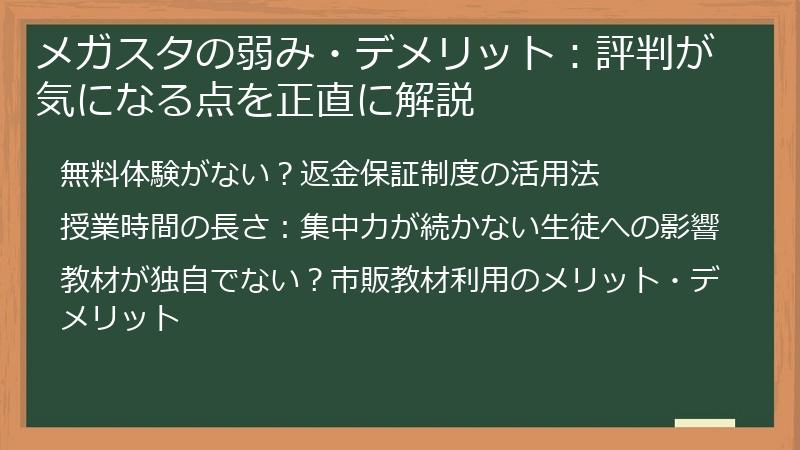 メガスタの弱み・デメリット：評判が気になる点を正直に解説

無料体験がない？返金保証制度の活用法

授業時間の長さ：集中力が続かない生徒への影響

教材が独自でない？市販教材利用のメリット・デメリット